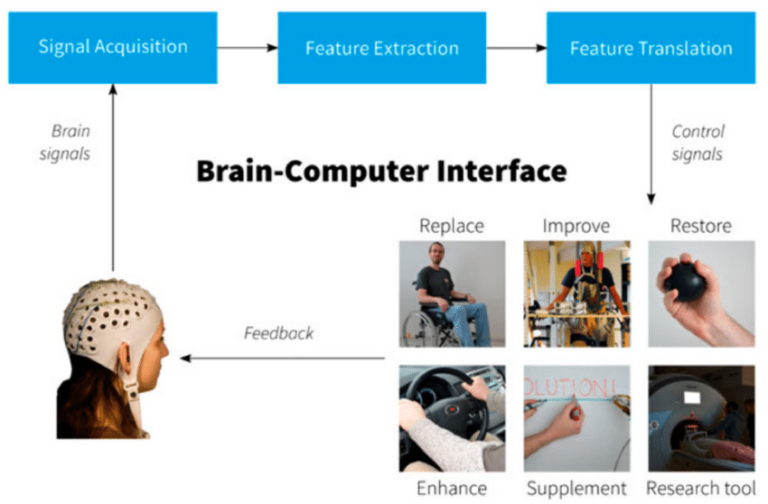 Signal Acquisition
Feature Extraction
Feature Translation

Brain signals

Control signals

Brain-Computer Interface

Replace
Improve
Restore

Feedback

OLUTION!

Enhance
Supplement
Research tool